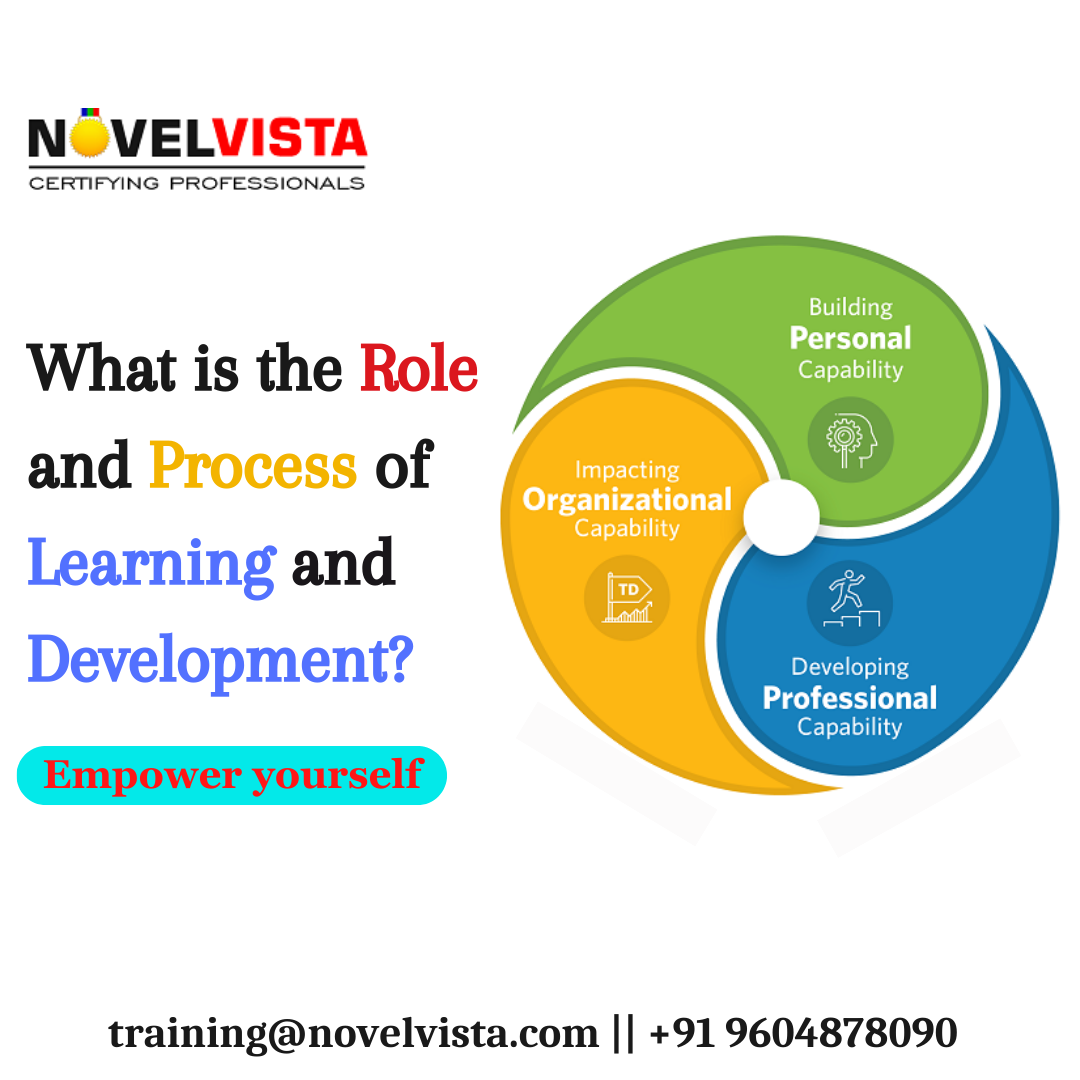 NOVELVISTA
CERTIFYING PROFESSIONALS

What is the Role and Process of Learning and Development?

Empower yourself

Building
Personal
Capability

Impacting
Organizational
Capability

TD

Developing
Professional
Capability

training@novelvista.com || +91 9604878090